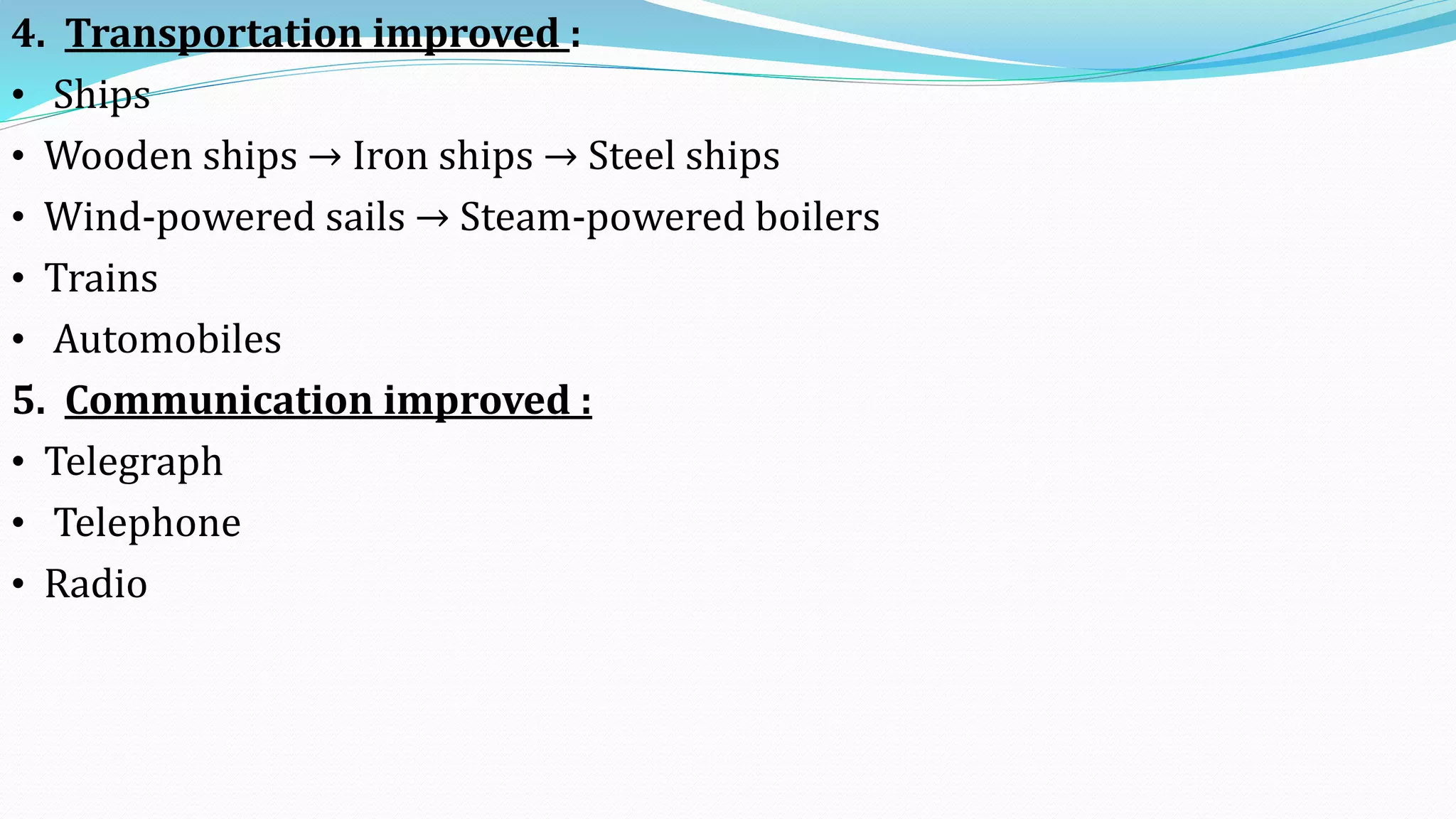 4. Transportation improved :
• Ships
• Wooden ships → Iron ships → Steel ships
• Wind-powered sails → Steam-powered boilers
• Trains
• Automobiles
5. Communication improved :
• Telegraph
• Telephone
• Radio